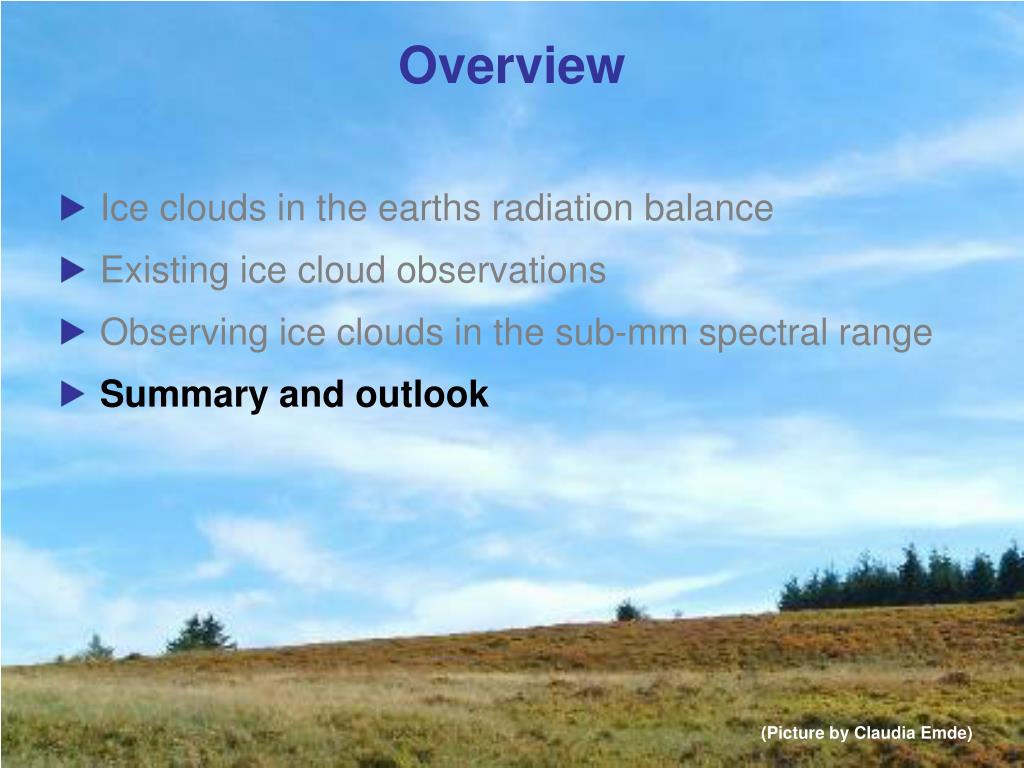 Overview

► Ice clouds in the earths radiation balance

► Existing ice cloud observations

► Observing ice clouds in the sub-mm spectral range

► Summary and outlook

(Picture by Claudia Emde)